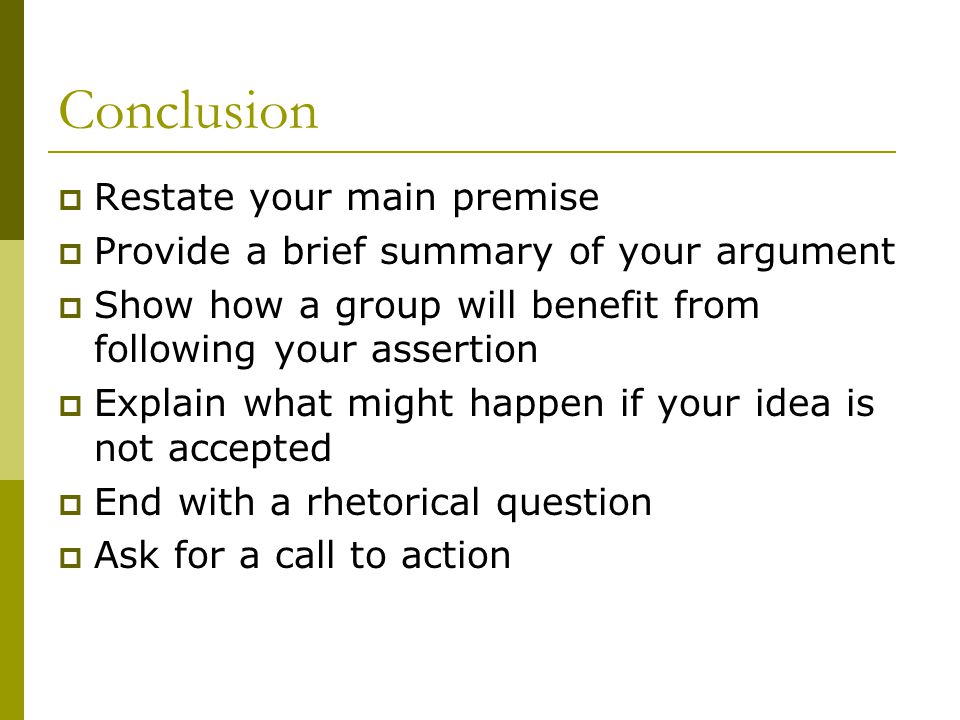 Conclusion

- Restate your main premise
- Provide a brief summary of your argument
- Show how a group will benefit from following your assertion
- Explain what might happen if your idea is not accepted
- End with a rhetorical question
- Ask for a call to action